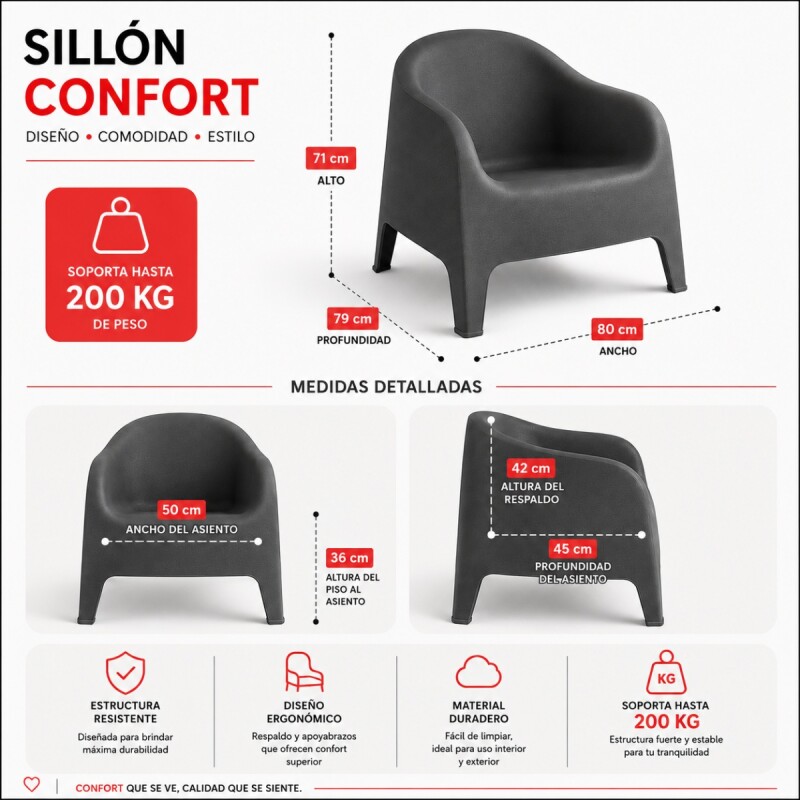 SILLÓN
CONFORT
DISEÑO • COMODIDAD • ESTILO

SOPORTA HASTA
200 KG
DE PESO

71 cm
ALTO

79 cm
PROFUNDIDAD

80 cm
ANCHO

MEDIDAS DETALLADAS

50 cm
ANCHO DEL ASIENTO

36 cm
ALTURA DEL PISO AL ASIENTO

42 cm
ALTURA DEL RESPALDO

45 cm
PROFUNDIDAD DEL ASIENTO

ESTRUCTURA RESISTENTE
Diseñada para brindar máxima durabilidad

DISEÑO ERGONÓMICO
Respaldo y apoyabrazos que ofrecen confort superior

MATERIAL DURADERO
Fácil de limpiar, ideal para uso interior y exterior

KG
SOPORTA HASTA
200 KG
Estructura fuerte y estable para tu tranquilidad

CONFORT QUE SE VE, CALIDAD QUE SE SIENTE.